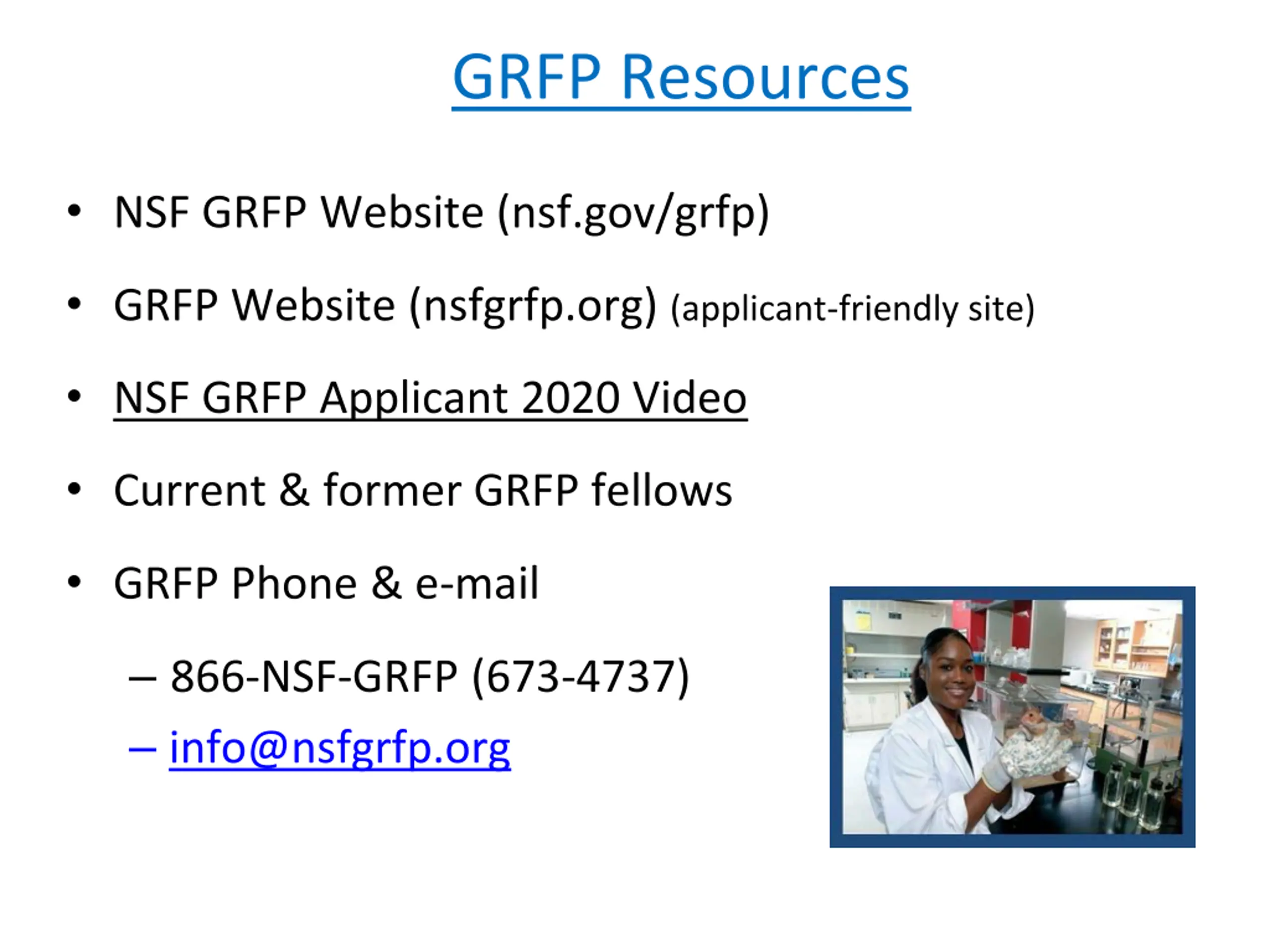 GRFP Resources

• NSF GRFP Website (nsf.gov/grfp)

• GRFP Website (nsfgrfp.org) (applicant-friendly site)

• NSF GRFP Applicant 2020 Video

• Current & former GRFP fellows

• GRFP Phone & e-mail

– 866-NSF-GRFP (673-4737)

– info@nsfgrfp.org